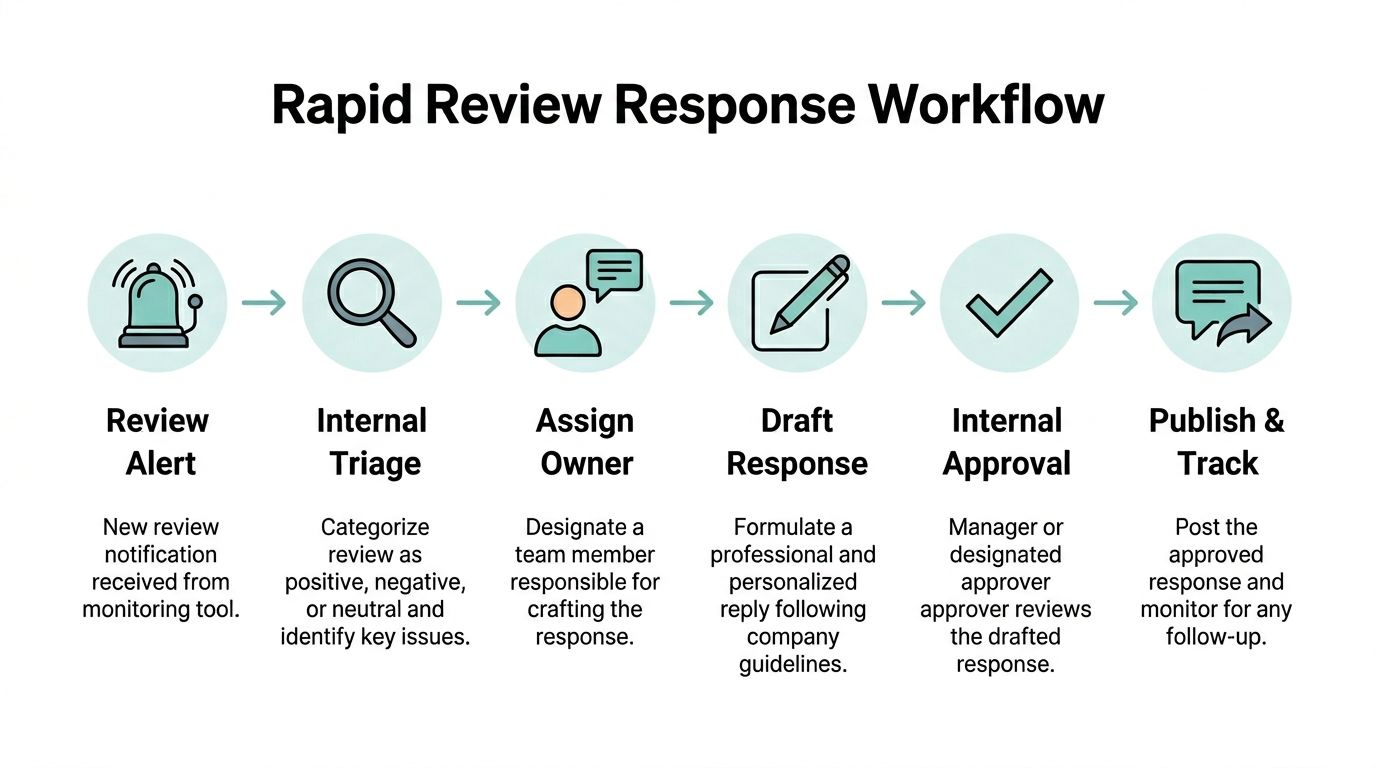 Rapid Review Response Workflow

Review Alert

New review notification received from monitoring tool.

Internal Triage

Categorize review as positive, negative, or neutral and identify key issues.

Assign Owner

Designate a team member responsible for crafting the response.

Draft Response

Formulate a professional and personalized reply following company guidelines.

Internal Approval

Manager or designated approver approver reviews the drafted response.

Publish & Track

Post the approved response and monitor for any follow-up.